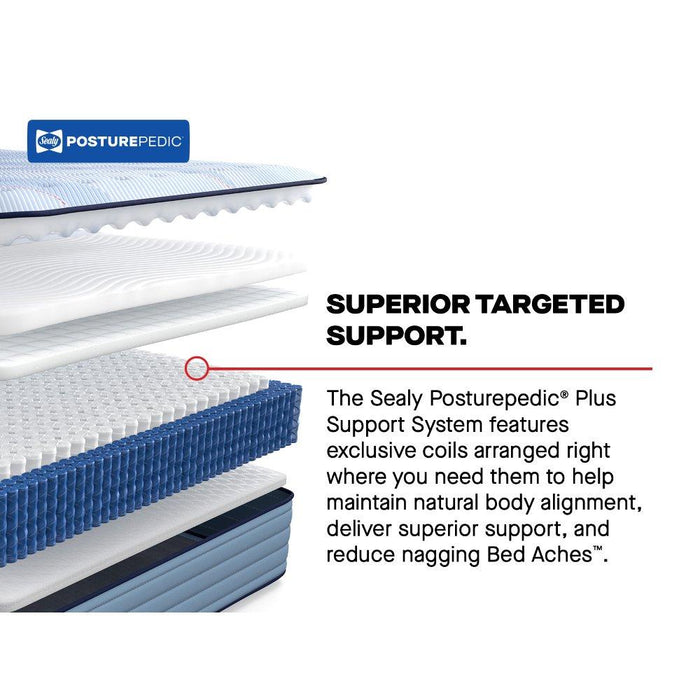 Sealy POSTUREPEDIC

SUPERIOR TARGETED SUPPORT.

The Sealy Posturepedic® Plus Support System features exclusive coils arranged right where you need them to help maintain natural body alignment, deliver superior support, and reduce nagging Bed Aches™.